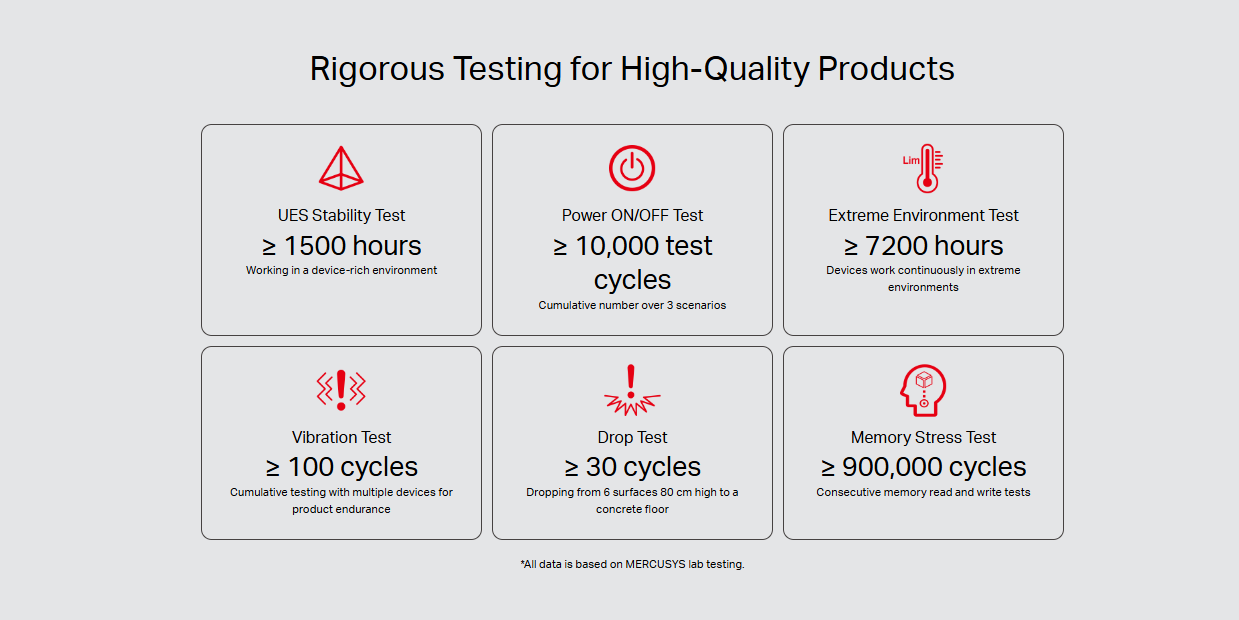 Rigorous Testing for High-Quality Products

UES Stability Test
≥ 1500 hours
Working in a device-rich environment

Power ON/OFF Test
≥ 10,000 test cycles
Cumulative number over 3 scenarios

Lim
Extreme Environment Test
≥ 7200 hours
Devices work continuously in extreme environments

Vibration Test
≥ 100 cycles
Cumulative testing with multiple devices for product endurance

Drop Test
≥ 30 cycles
Dropping from 6 surfaces 80 cm high to a concrete floor

Memory Stress Test
≥ 900,000 cycles
Consecutive memory read and write tests

*All data is based on MERCUSYS lab testing.